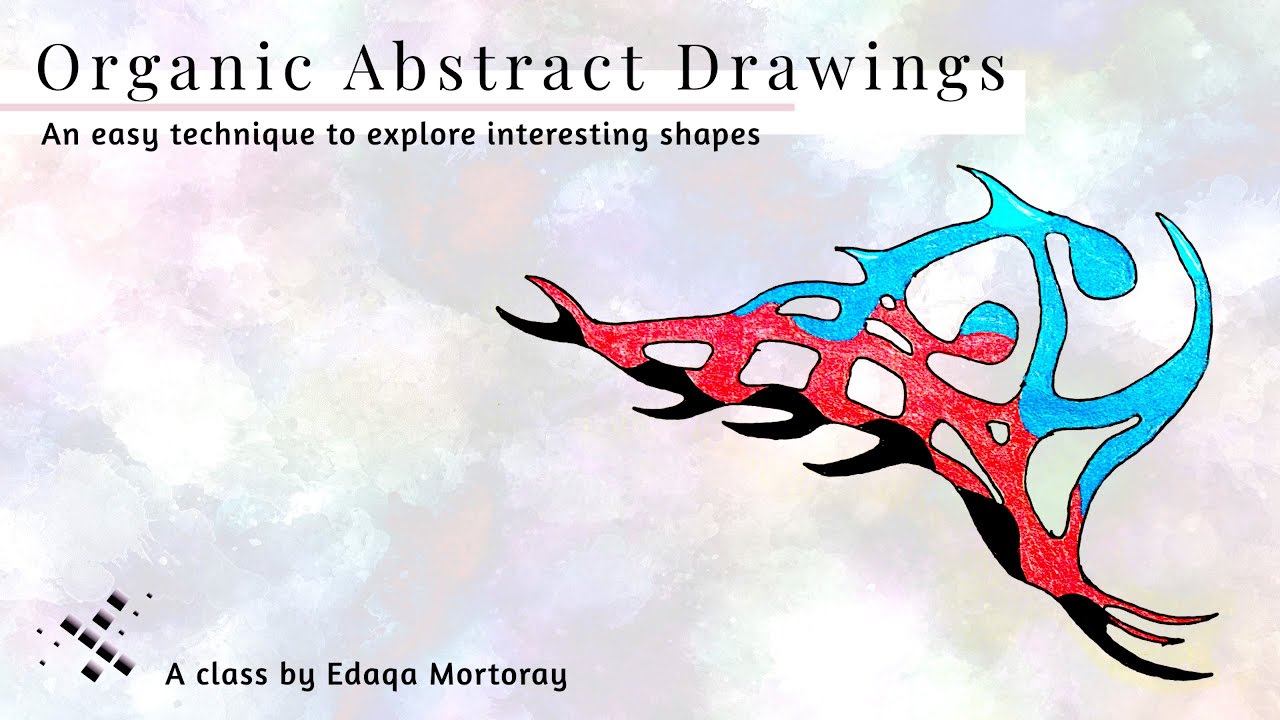 Organic Abstract Drawings

An easy technique to explore interesting shapes

A class by Edaqa Mortoray